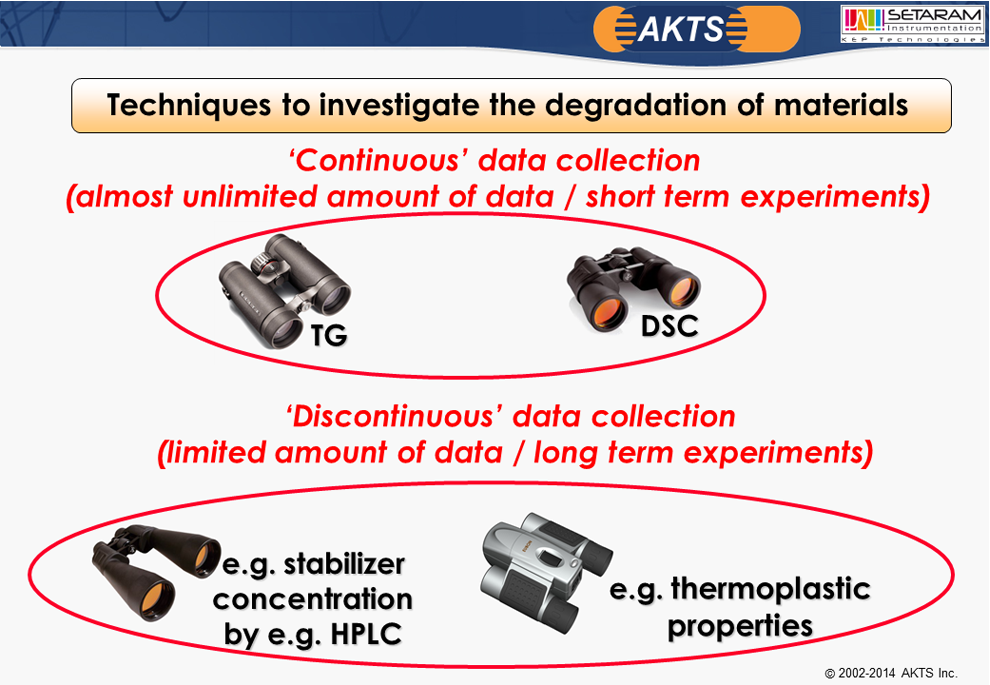 AKTS

SETARAM Instrumentation KEP Technologies

Techniques to investigate the degradation of materials

'Continuous' data collection
(almost unlimited amount of data / short term experiments)

TG

DSC

'Discontinuous' data collection
(limited amount of data / long term experiments)

e.g. stabilizer concentration by e.g. HPLC

e.g. thermoplastic properties

© 2002-2014 AKTS Inc.